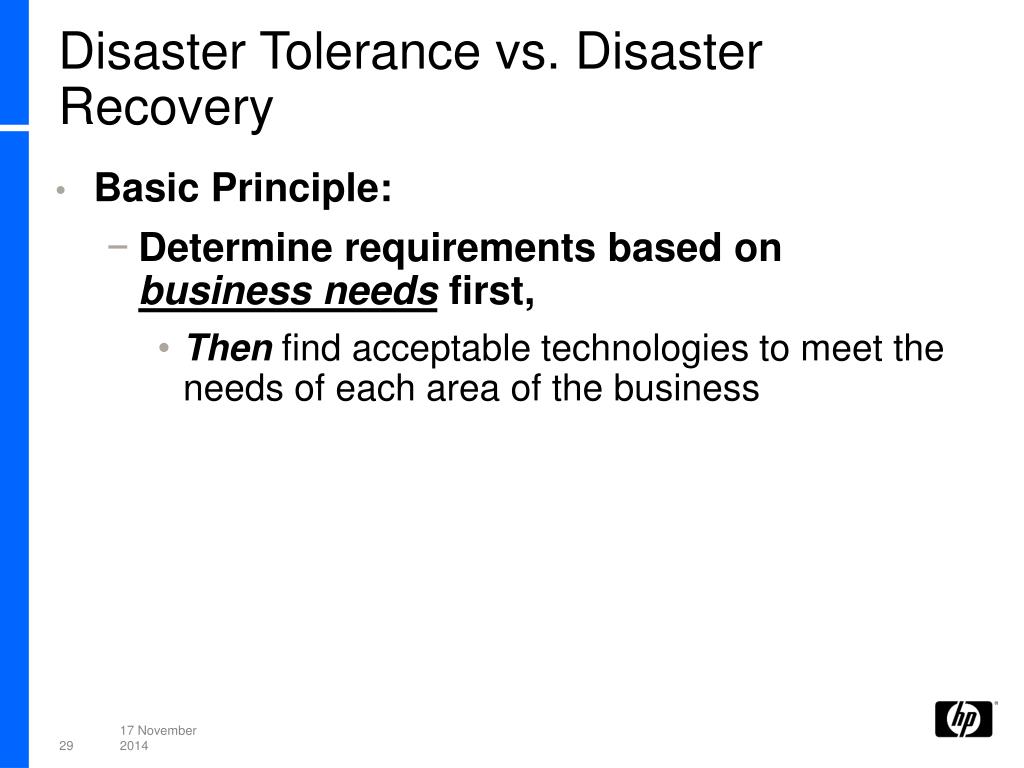 Disaster Tolerance vs. Disaster Recovery

• Basic Principle:
  – Determine requirements based on business needs first,
    • Then find acceptable technologies to meet the needs of each area of the business

29
17 November 2014

hp